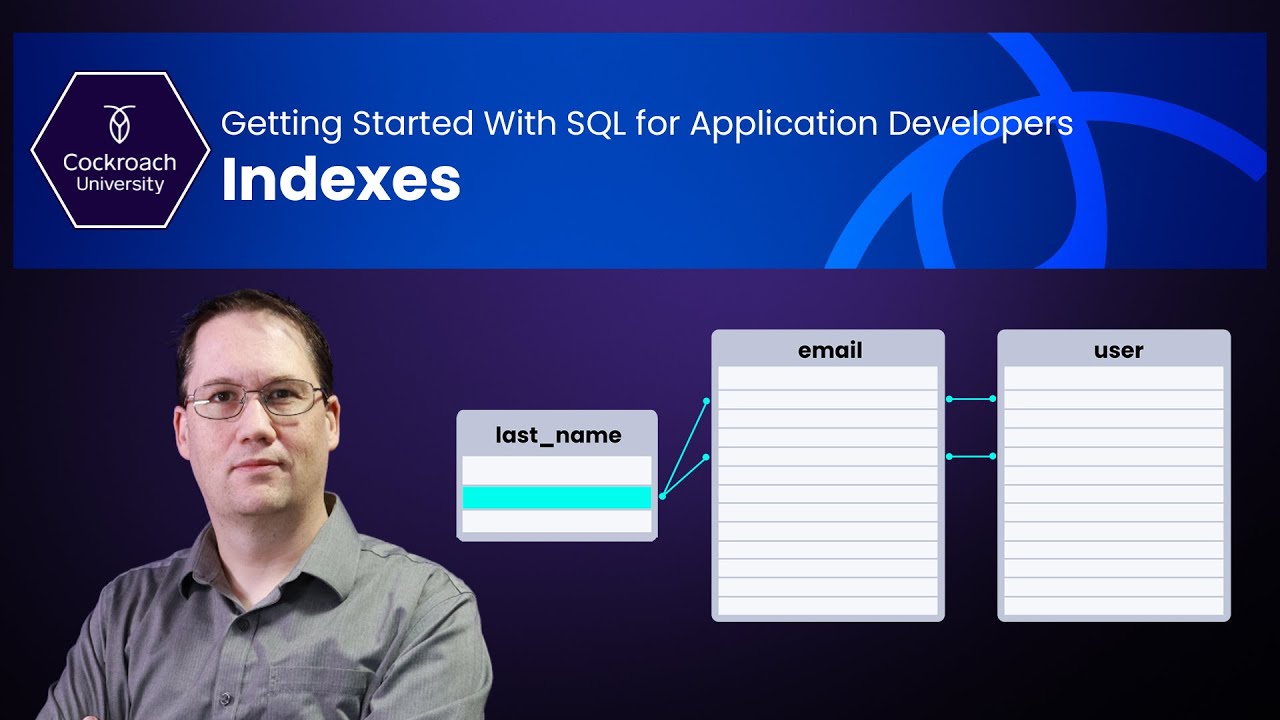 Cockroach University

Getting Started With SQL for Application Developers

Indexes

last_name

email

user